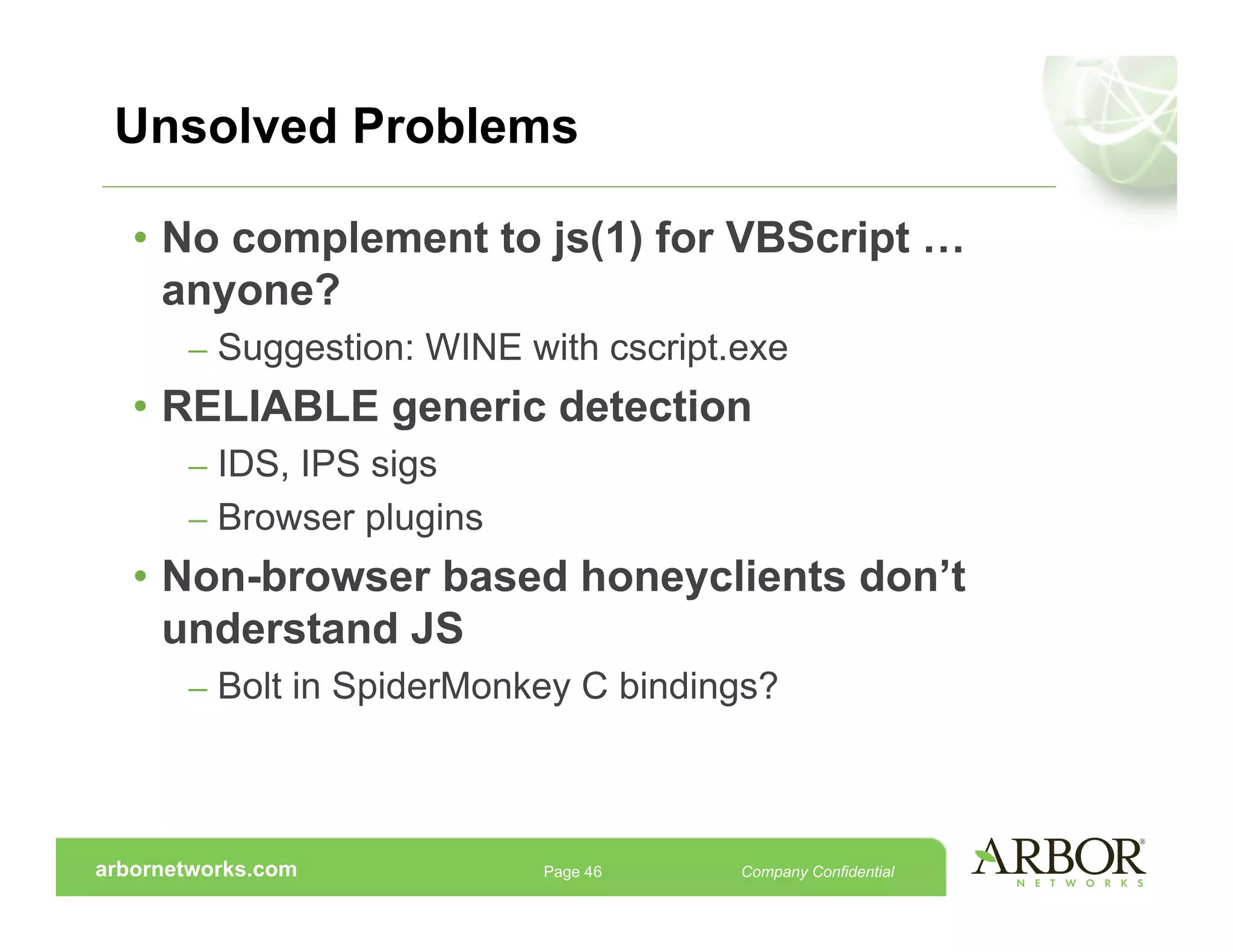 Unsolved Problems

• No complement to js(1) for VBScript … anyone?

– Suggestion: WINE with cscript.exe

• RELIABLE generic detection

– IDS, IPS sigs

– Browser plugins

• Non-browser based honeyclients don't understand JS

– Bolt in SpiderMonkey C bindings?

arbornetworks.com Page 46 Company Confidential

ARBOR® NETWORKS